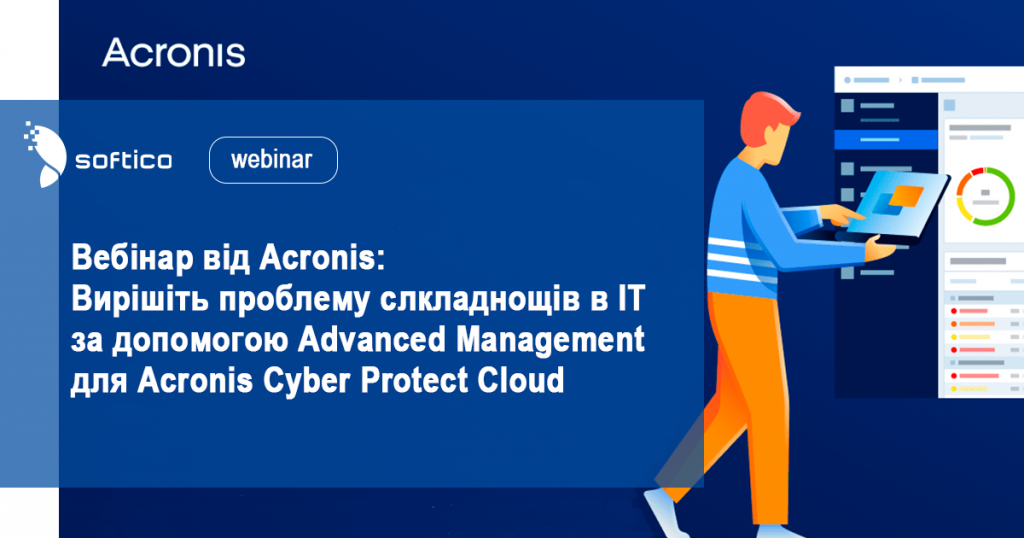 Acronis

softico

webinar

Вебінар від Acronis:
Вирішіть проблему слкладнощів в IT
за допомогою Advanced Management
для Acronis Cyber Protect Cloud